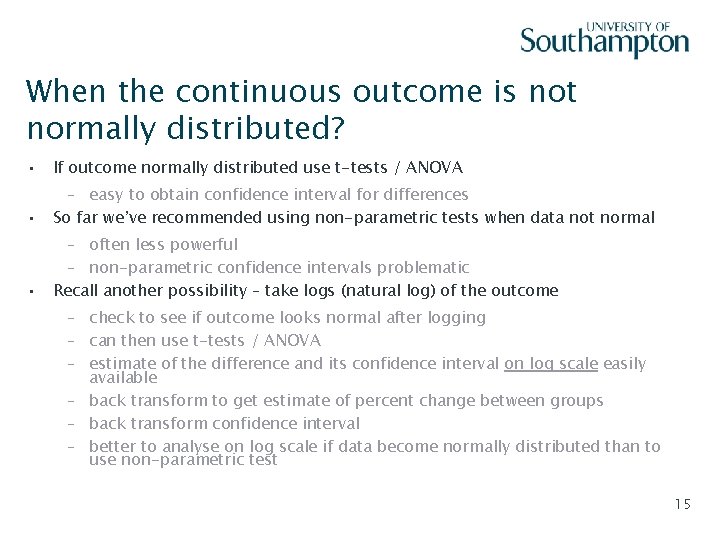 UNIVERSITY OF
Southampton

When the continuous outcome is not normally distributed?

• If outcome normally distributed use t-tests / ANOVA
  – easy to obtain confidence interval for differences
• So far we've recommended using non-parametric tests when data not normal
  – often less powerful
  – non-parametric confidence intervals problematic
• Recall another possibility – take logs (natural log) of the outcome
  – check to see if outcome looks normal after logging
  – can then use t-tests / ANOVA
  – estimate of the difference and its confidence interval on log scale easily available
  – back transform to get estimate of percent change between groups
  – back transform confidence interval
  – better to analyse on log scale if data become normally distributed than to use non-parametric test

15